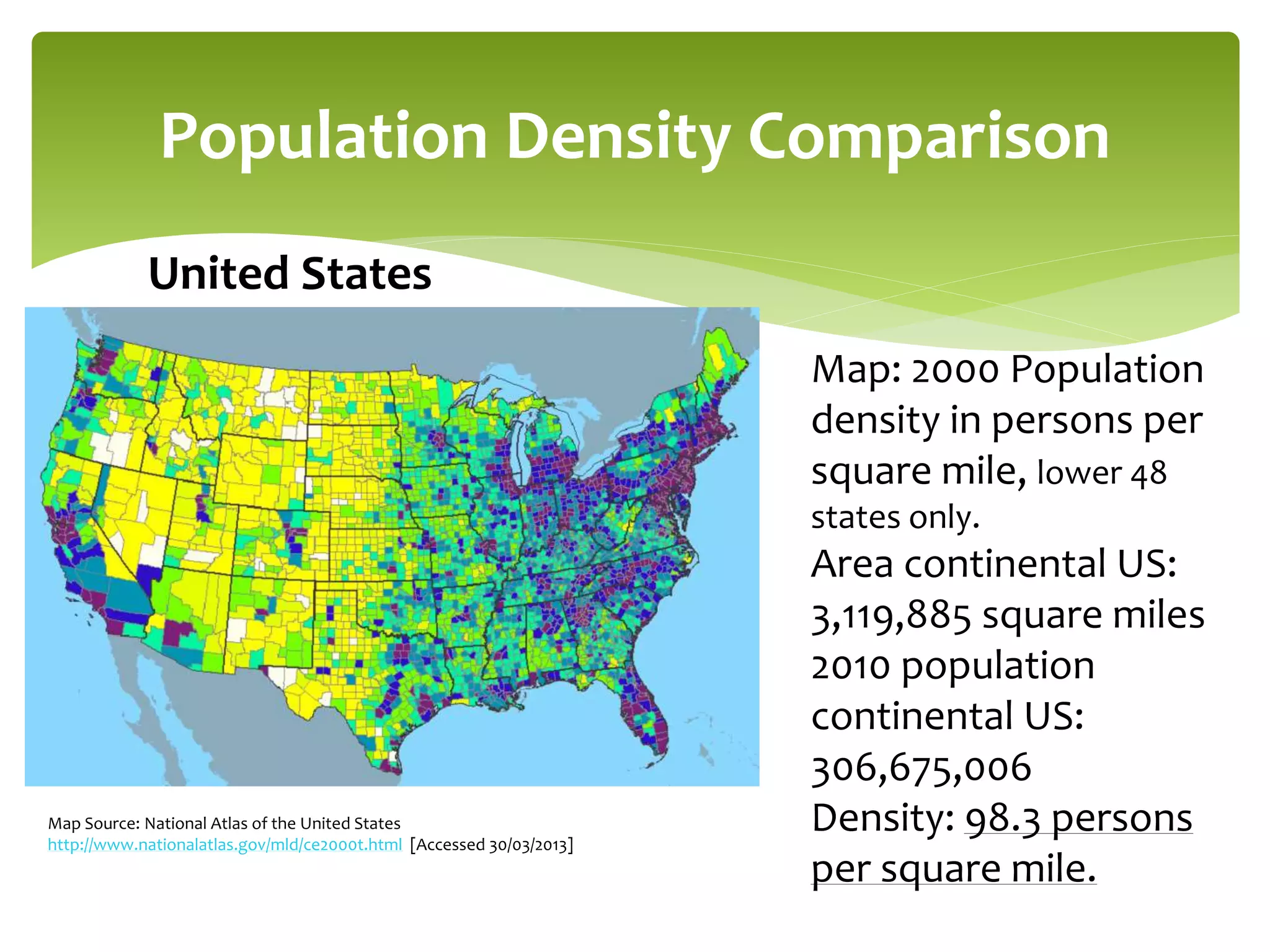 Population Density Comparison

United States

Map: 2000 Population density in persons per square mile, lower 48 states only.
Area continental US: 3,119,885 square miles
2010 population continental US: 306,675,006
Density: 98.3 persons per square mile.

Map Source: National Atlas of the United States
http://www.nationalatlas.gov/mld/ce2000t.html [Accessed 30/03/2013]